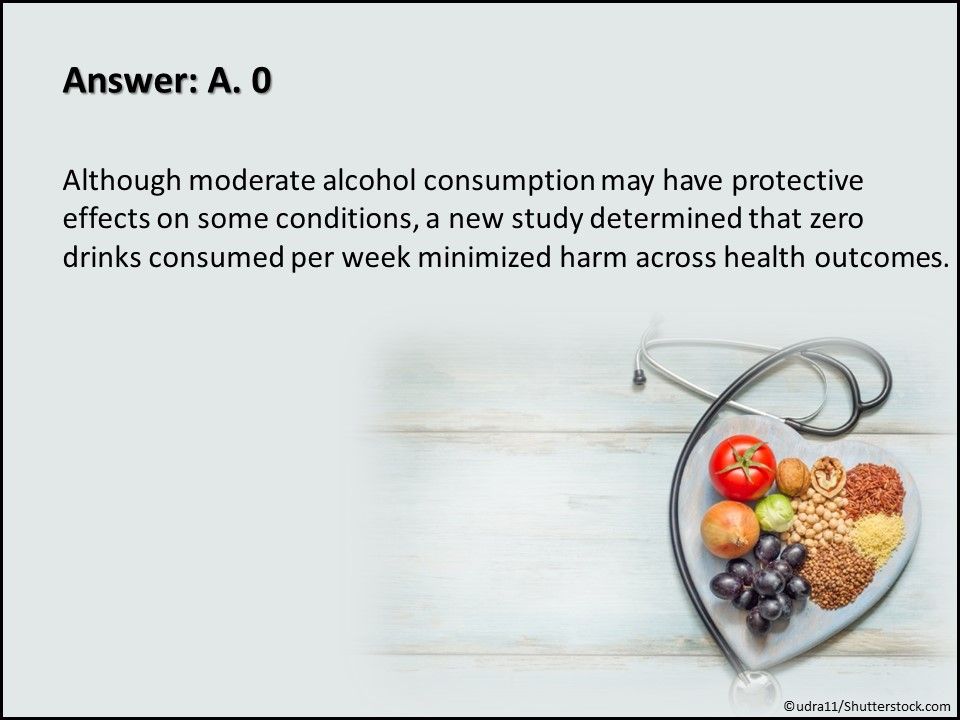 Answer: A. 0

Although moderate alcohol consumption may have protective effects on some conditions, a new study determined that zero drinks consumed per week minimized harm across health outcomes.

©udra11/Shutterstock.com